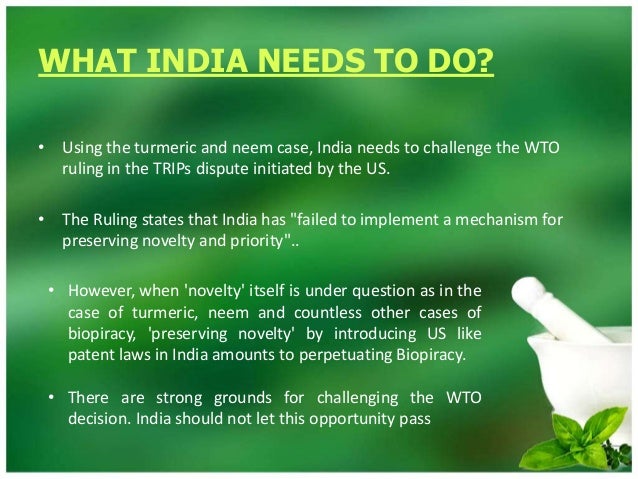 WHAT INDIA NEEDS TO DO?

• Using the turmeric and neem case, India needs to challenge the WTO ruling in the TRIPs dispute initiated by the US.

• The Ruling states that India has "failed to implement a mechanism for preserving novelty and priority"..

• However, when 'novelty' itself is under question as in the case of turmeric, neem and countless other cases of biopiracy, 'preserving novelty' by introducing US like patent laws in India amounts to perpetuating Biopiracy.

• There are strong grounds for challenging the WTO decision. India should not let this opportunity pass